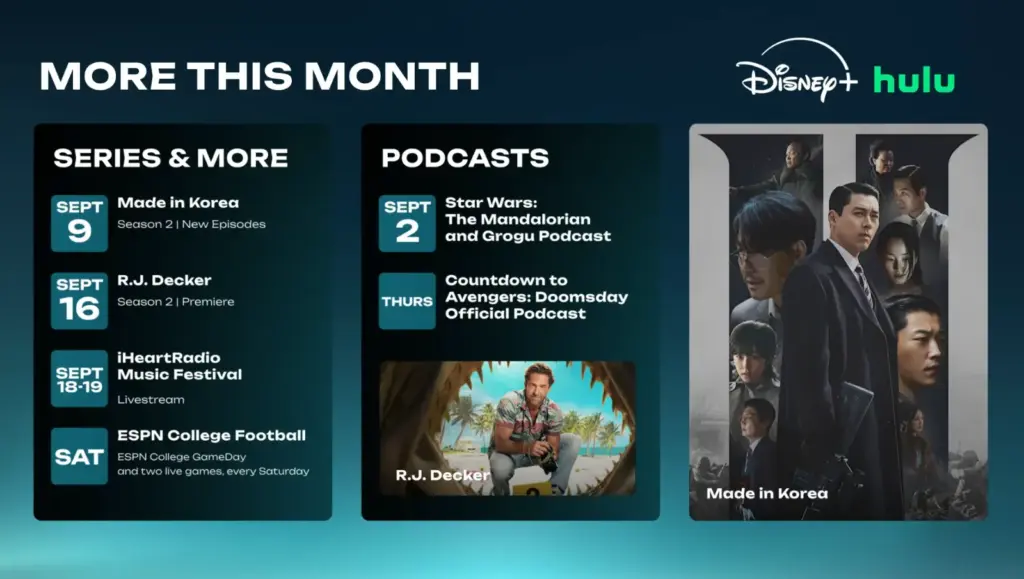 MORE THIS MONTH

Disney+ hulu

SERIES & MORE

SEPT 9 Made in Korea
Season 2 | New Episodes

SEPT 16 R.J. Decker
Season 2 | Premiere

SEPT 18-19 iHeartRadio Music Festival
Livestream

SAT ESPN College Football
ESPN College GameDay and two live games, every Saturday

PODCASTS

SEPT 2 Star Wars: The Mandalorian and Grogu Podcast

THURS Countdown to Avengers: Doomsday Official Podcast

R.J. Decker

Made in Korea